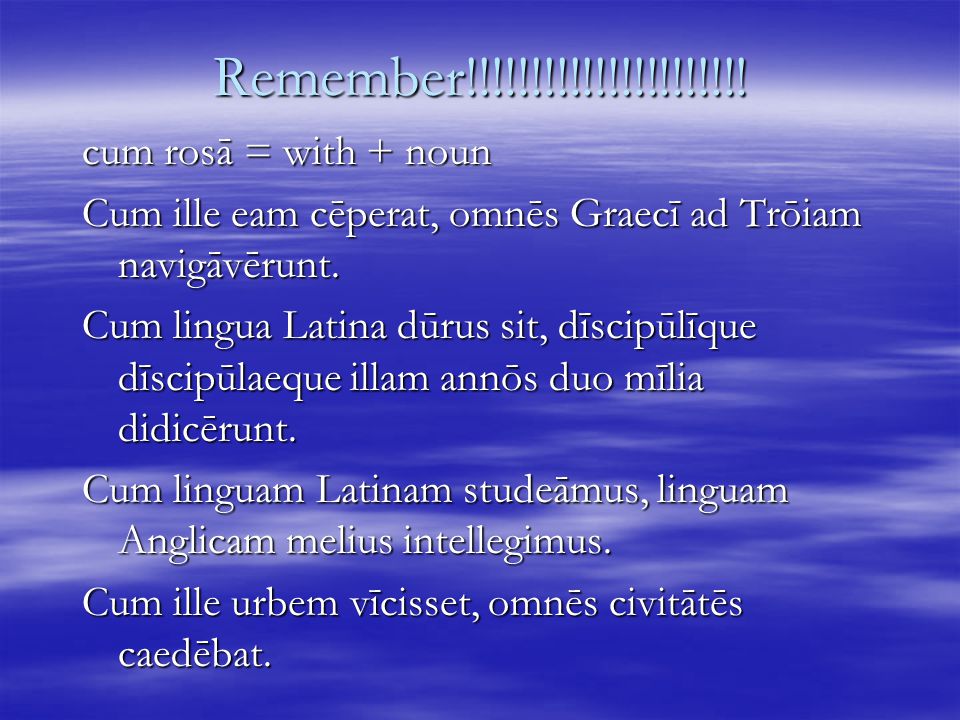 Remember!!!!!!!!!!!!!!!!!!!!!!

cum rosā = with + noun

Cum ille eam cēperat, omnēs Graecī ad Trōiam navigāvērunt.

Cum lingua Latina dūrus sit, dīscipūlīque dīscipūlaeque illam annōs duo mīlia didicērunt.

Cum linguam Latinam studeāmus, linguam Anglicam melius intellegimus.

Cum ille urbem vīcisset, omnēs civitātēs caedēbat.